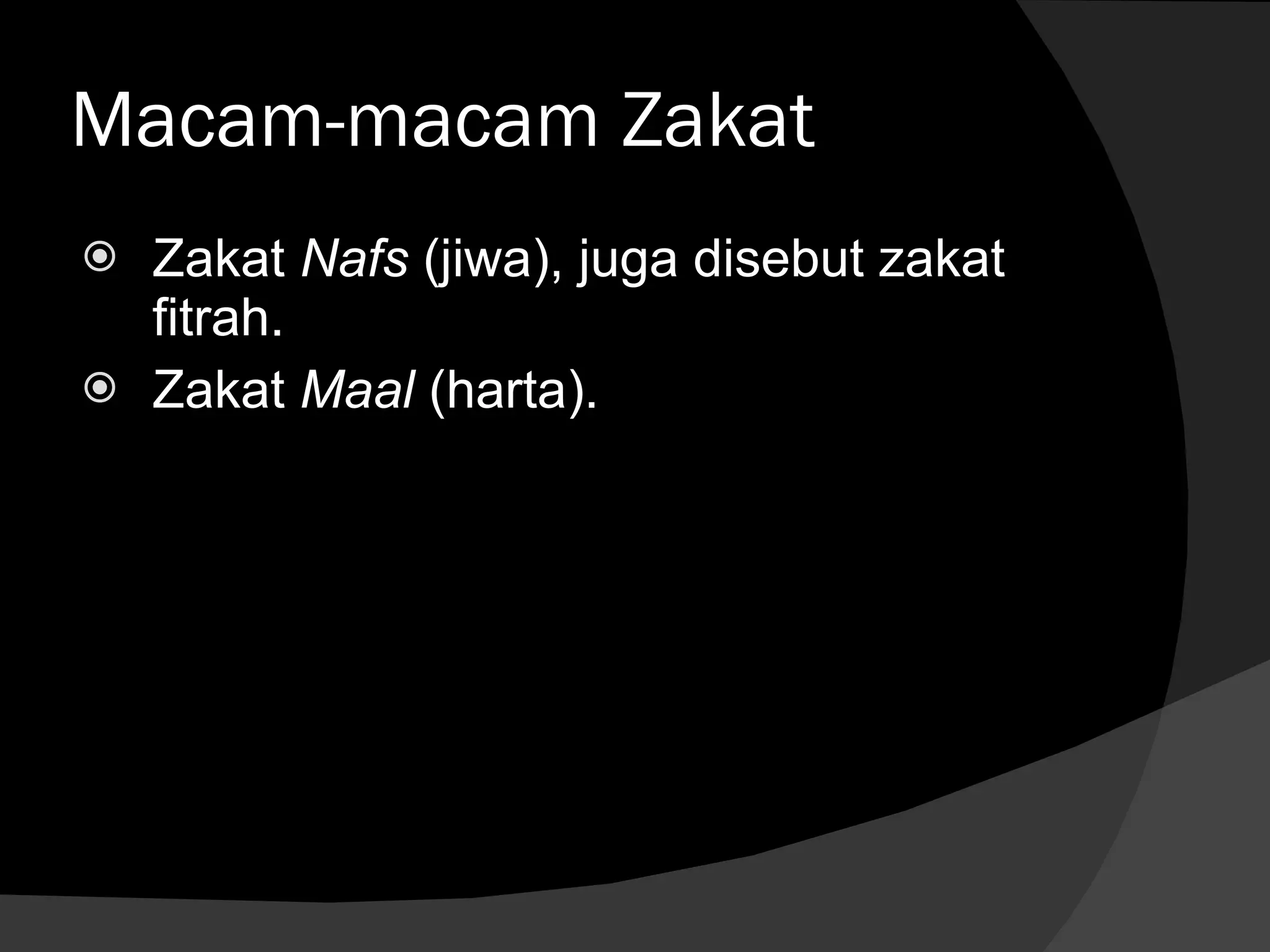 Macam-macam Zakat

Zakat Nafs (jiwa), juga disebut zakat fitrah.

Zakat Maal (harta).